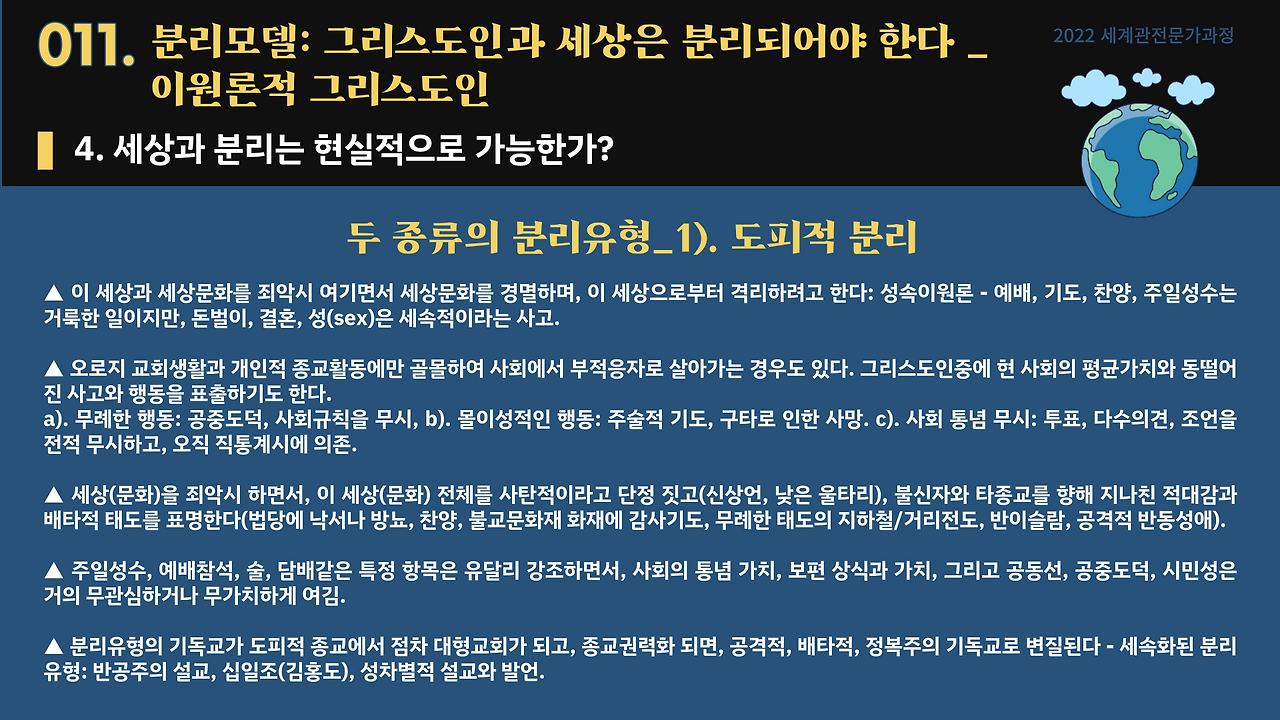 011. 분리모델: 그리스도인과 세상은 분리되어야 한다 _ 이원론적 그리스도인

2022 세계관전문가과정

4. 세상과 분리는 현실적으로 가능한가?

두 종류의 분리유형_1). 도피적 분리

▲ 이 세상과 세상문화를 죄악시 여기면서 세상문화를 경멸하며, 이 세상으로부터 격리하려고 한다: 성속이원론 - 예배, 기도, 찬양, 주일성수는 거룩한 일이지만, 돈벌이, 결혼, 성(sex)은 세속적이라는 사고.

▲ 오로지 교회생활과 개인적 종교활동에만 골몰하여 사회에서 부적응자로 살아가는 경우도 있다. 그리스도인중에 현 사회의 평균가치와 동떨어진 사고와 행동을 표출하기도 한다.
a). 무례한 행동: 공중도덕, 사회규칙을 무시, b). 몰이성적인 행동: 주술적 기도, 구타로 인한 사망. c). 사회 통념 무시: 투표, 다수의견, 조언을 전적 무시하고, 오직 직통계시에 의존.

▲ 세상(문화)을 죄악시 하면서, 이 세상(문화) 전체를 사탄적이라고 단정 짓고(신상언, 낮은 울타리), 불신자와 타종교를 향해 지나친 적대감과 배타적 태도를 표명한다(법당에 낙서나 방뇨, 찬양, 불교문화재 화재에 감사기도, 무례한 태도의 지하철/거리전도, 반이슬람, 공격적 반동성애).

▲ 주일성수, 예배참석, 술, 담배같은 특정 항목은 유달리 강조하면서, 사회의 통념 가치, 보편 상식과 가치, 그리고 공동선, 공중도덕, 시민성은 거의 무관심하거나 무가치하게 여김.

▲ 분리유형의 기독교가 도피적 종교에서 점차 대형교회가 되고, 종교권력화 되면, 공격적, 배타적, 정복주의 기독교로 변질된다 - 세속화된 분리유형: 반공주의 설교, 십일조(김홍도), 성차별적 설교와 발언.